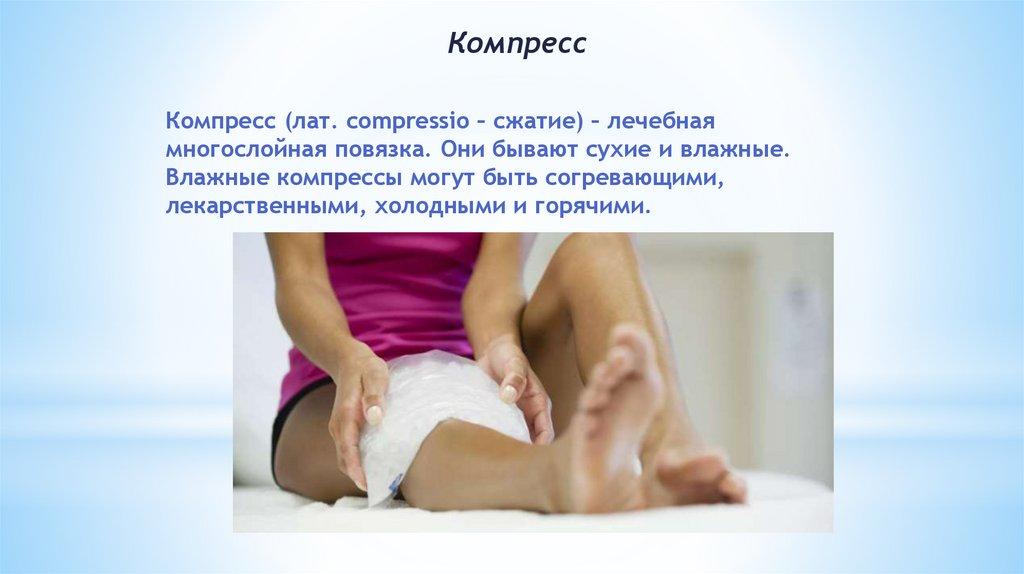 Компресс

Компресс (лат. compressio – сжатие) – лечебная многослойная повязка. Они бывают сухие и влажные. Влажные компрессы могут быть согревающими, лекарственными, холодными и горячими.